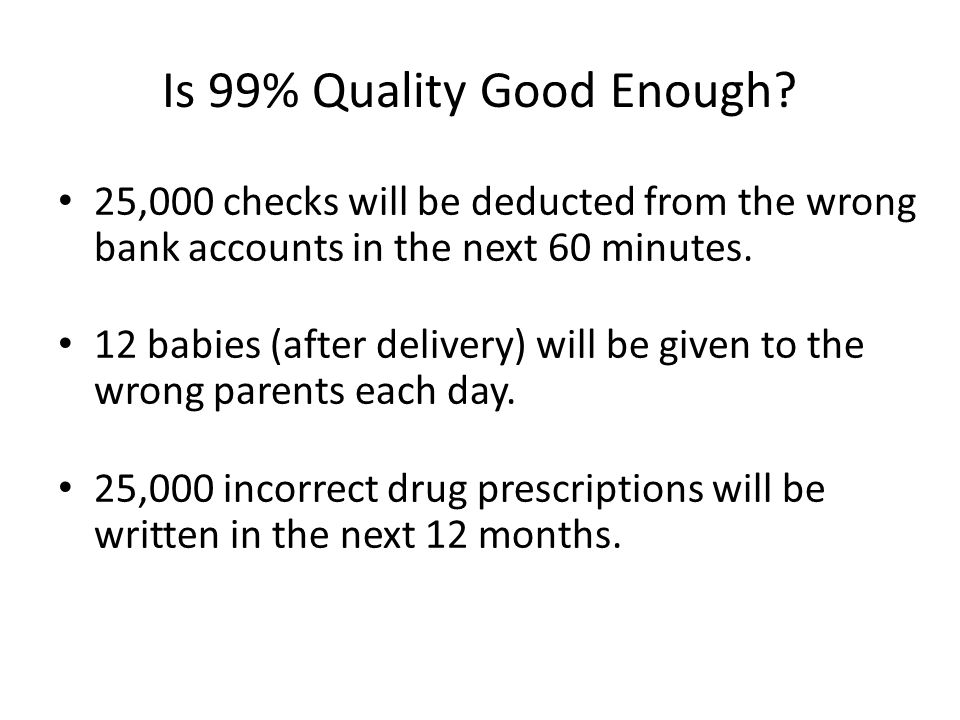 Is 99% Quality Good Enough?

• 25,000 checks will be deducted from the wrong bank accounts in the next 60 minutes.

• 12 babies (after delivery) will be given to the wrong parents each day.

• 25,000 incorrect drug prescriptions will be written in the next 12 months.